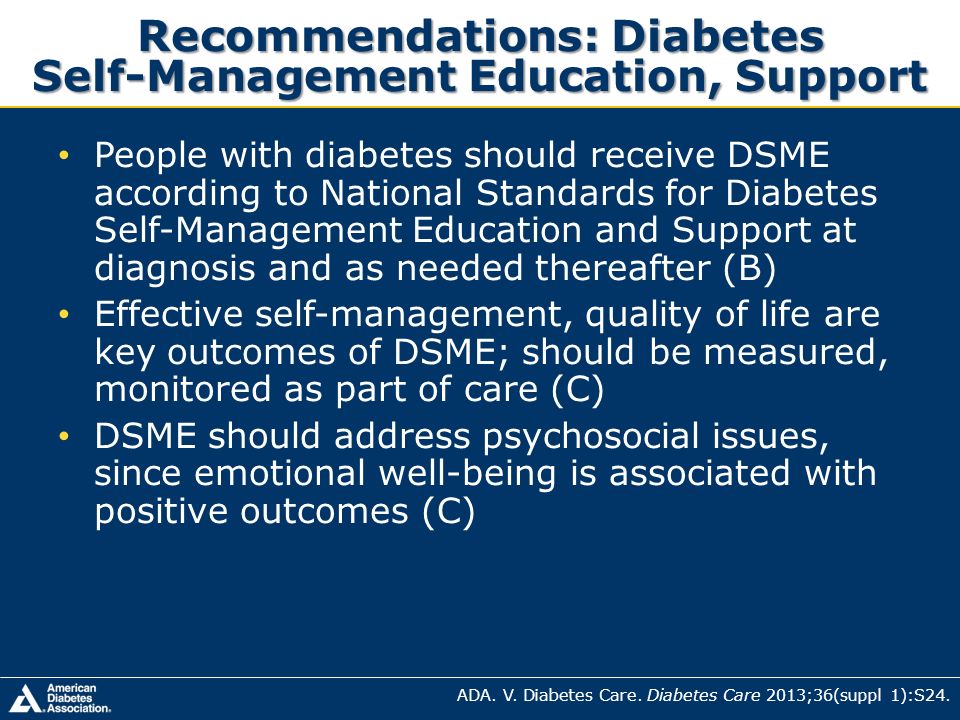 Recommendations: Diabetes Self-Management Education, Support

• People with diabetes should receive DSME according to National Standards for Diabetes Self-Management Education and Support at diagnosis and as needed thereafter (B)
• Effective self-management, quality of life are key outcomes of DSME; should be measured, monitored as part of care (C)
• DSME should address psychosocial issues, since emotional well-being is associated with positive outcomes (C)

American Diabetes Association.

ADA. V. Diabetes Care. Diabetes Care 2013;36(suppl 1):S24.